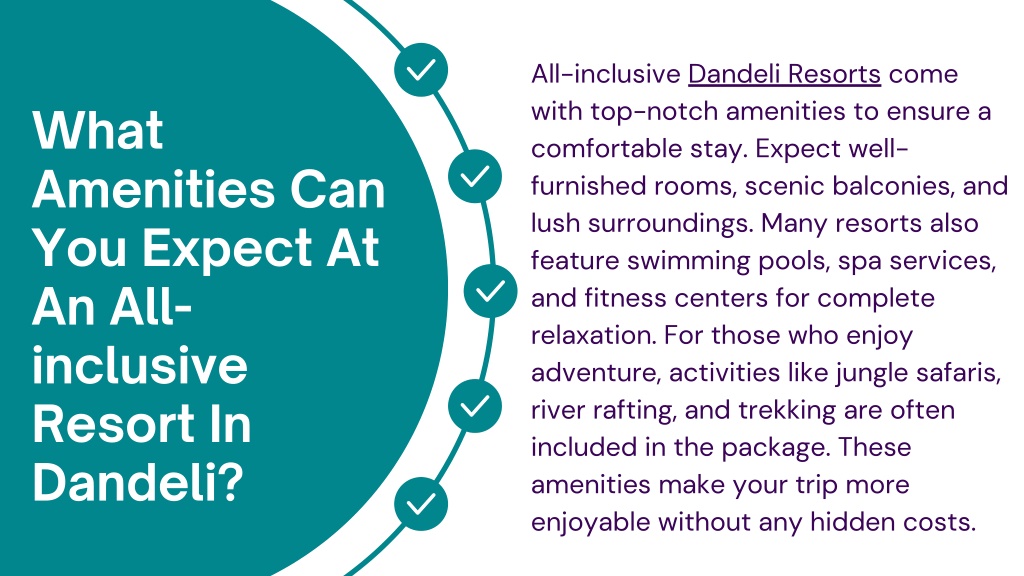 What Amenities Can You Expect At An All-inclusive Resort In Dandeli?

All-inclusive Dandeli Resorts come with top-notch amenities to ensure a comfortable stay. Expect well-furnished rooms, scenic balconies, and lush surroundings. Many resorts also feature swimming pools, spa services, and fitness centers for complete relaxation. For those who enjoy adventure, activities like jungle safaris, river rafting, and trekking are often included in the package. These amenities make your trip more enjoyable without any hidden costs.